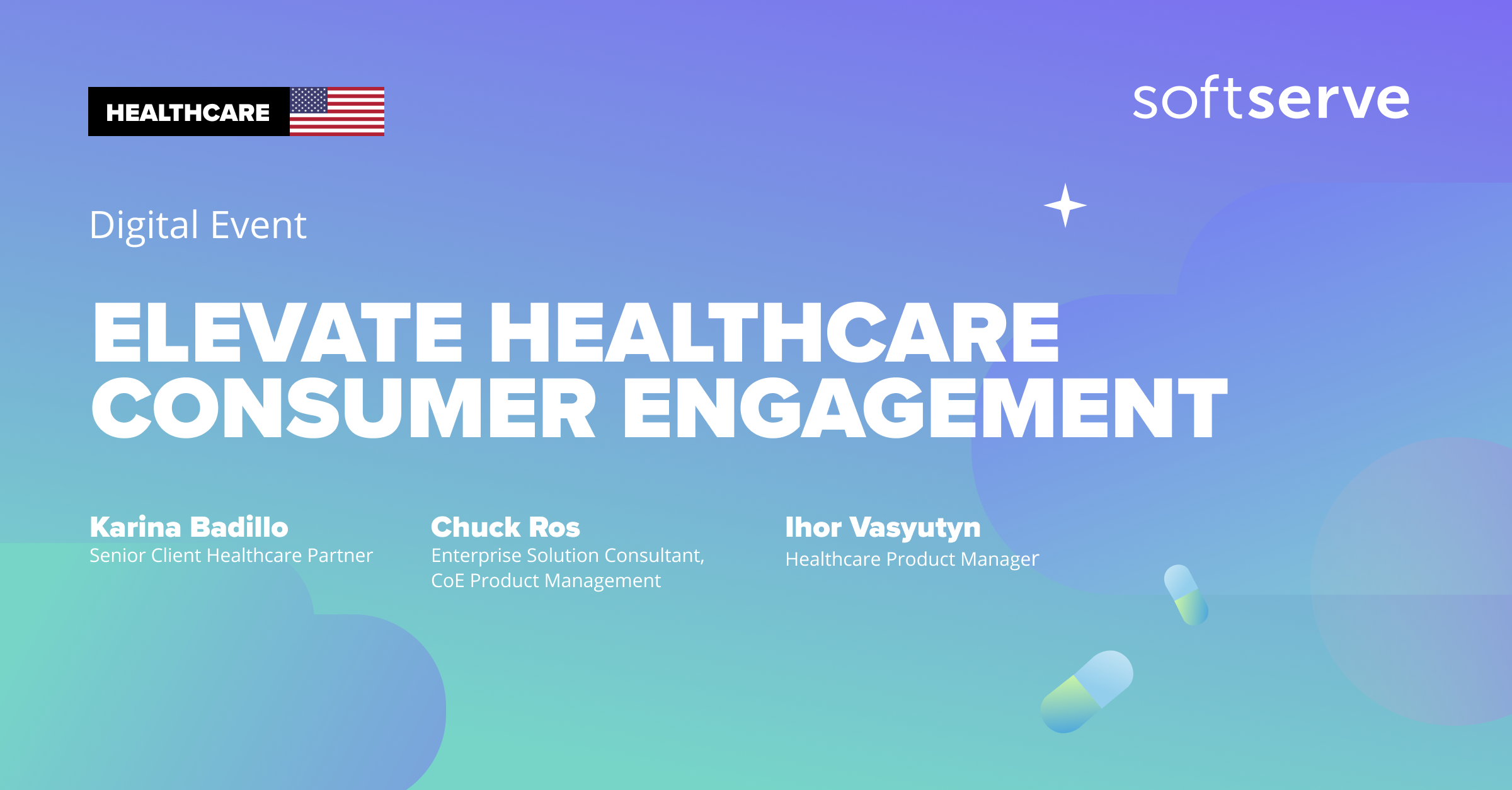 HEALTHCARE

softserve

Digital Event

ELEVATE HEALTHCARE CONSUMER ENGAGEMENT

Karina Badillo
Senior Client Healthcare Partner

Chuck Ros
Enterprise Solution Consultant, CoE Product Management

Ihor Vasyutyn
Healthcare Product Manager